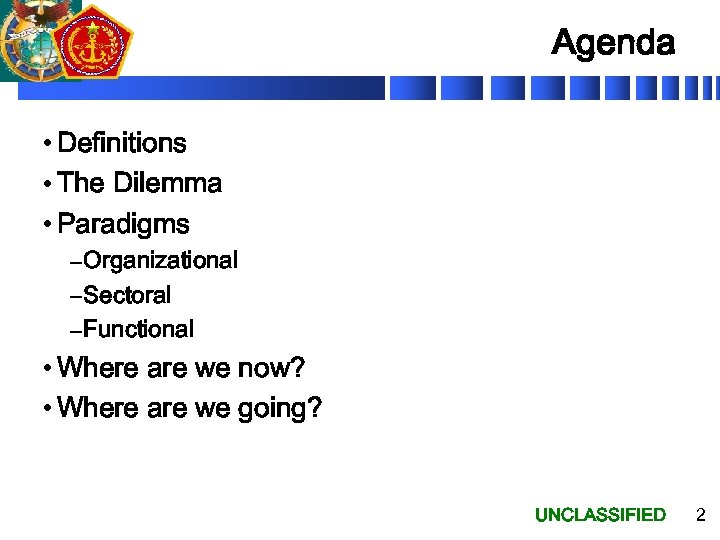 Agenda

• Definitions
• The Dilemma
• Paradigms
–Organizational
–Sectoral
–Functional
• Where are we now?
• Where are we going?

UNCLASSIFIED 2